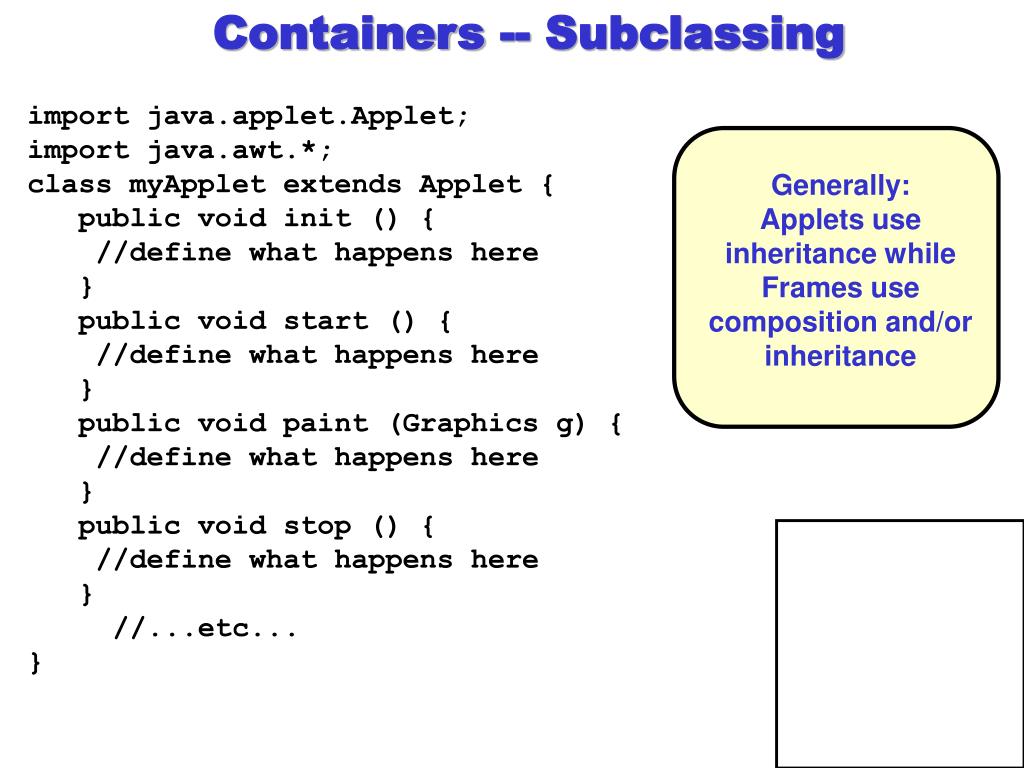 Containers -- Subclassing

import java.applet.Applet;
import java.awt.*;
class myApplet extends Applet {
public void init () {
//define what happens here
}
public void start () {
//define what happens here
}
public void paint (Graphics g) {
//define what happens here
}
public void stop () {
//define what happens here
}
//...etc...
}

Generally:
Applets use inheritance while Frames use composition and/or inheritance